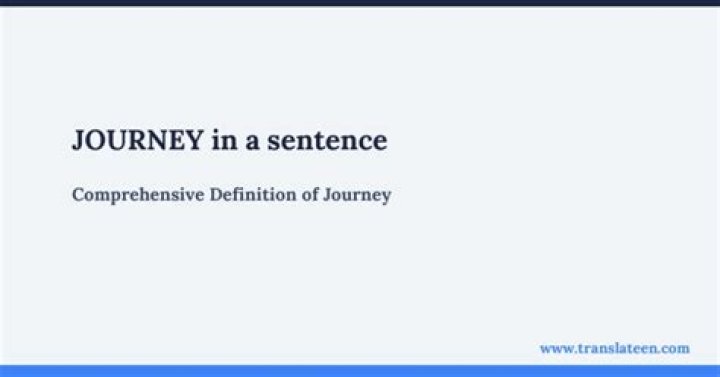 JOURNEY in a sentence

Comprehensive Definition of Journey

www.translateen.com